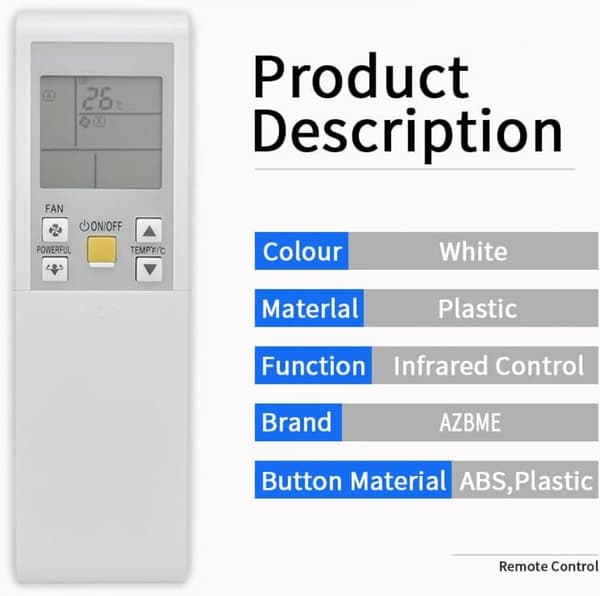 26°C

FAN

ON/OFF

POWERFUL

TEMP°F/°C

Product Description

| Colour | White |
|---|---|
| Materlal | Plastic |
| Function | Infrared Control |
| Brand | AZBME |
| Button Material | ABS,Plastic |

Remote Control